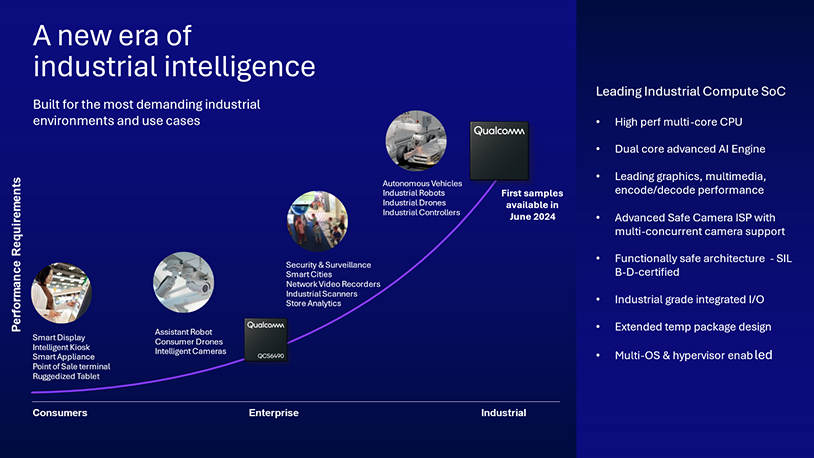 A new era of industrial intelligence

Built for the most demanding industrial environments and use cases

Performance Requirements

Smart Display
Intelligent Kiosk
Smart Appliance
Point of Sale terminal
Ruggedized Tablet

Assistant Robot
Consumer Drones
Intelligent Cameras

Qualcomm
QCS6490

Security & Surveillance
Smart Cities
Network Video Recorders
Industrial Scanners
Store Analytics

Autonomous Vehicles
Industrial Robots
Industrial Drones
Industrial Controllers

Qualcomm

First samples available in June 2024

Consumers

Enterprise

Industrial

Leading Industrial Compute SoC

• High perf multi-core CPU
• Dual core advanced AI Engine
• Leading graphics, multimedia, encode/decode performance
• Advanced Safe Camera ISP with multi-concurrent camera support
• Functionally safe architecture - SIL B-D-certified
• Industrial grade integrated I/O
• Extended temp package design
• Multi-OS & hypervisor enabled